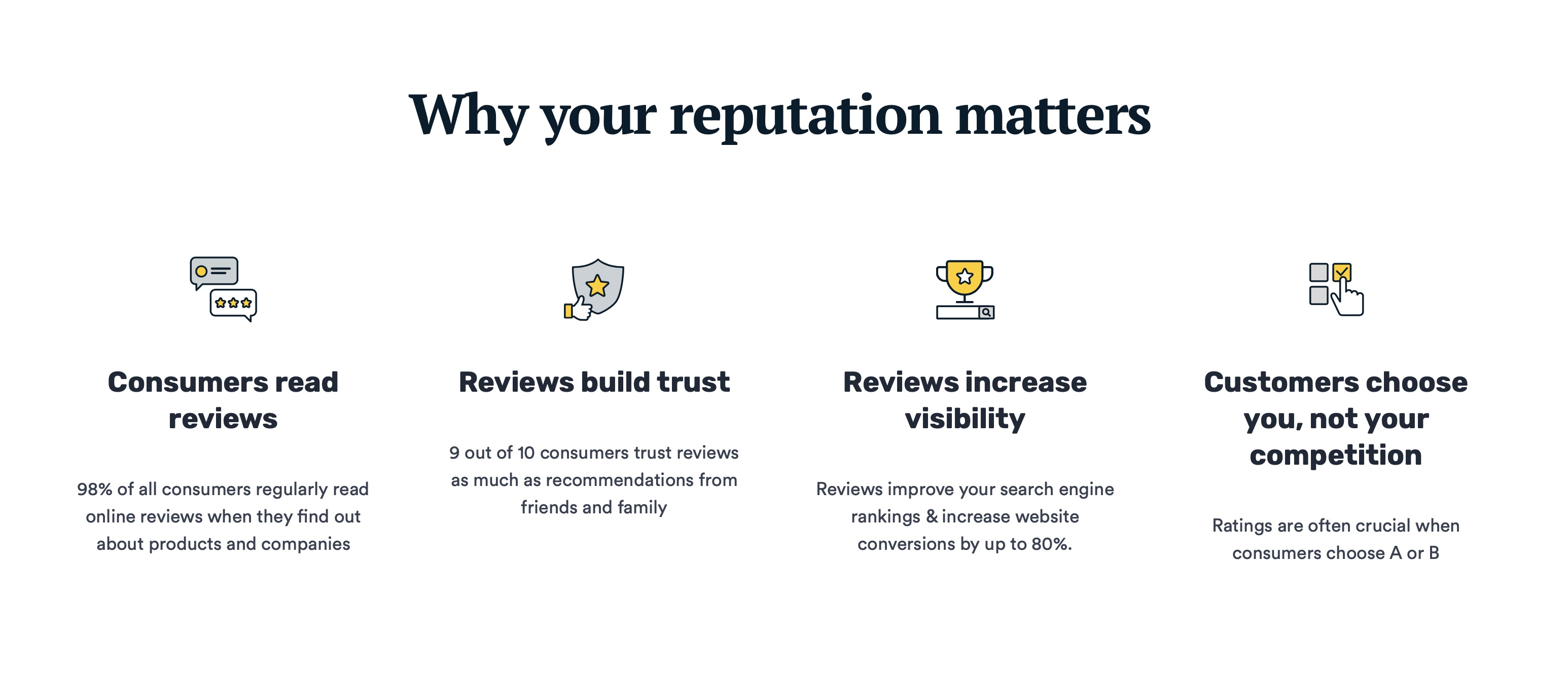 Why your reputation matters

Consumers read reviews

98% of all consumers regularly read online reviews when they find out about products and companies

Reviews build trust

9 out of 10 consumers trust reviews as much as recommendations from friends and family

Reviews increase visibility

Reviews improve your search engine rankings & increase website conversions by up to 80%.

Customers choose you, not your competition

Ratings are often crucial when consumers choose A or B